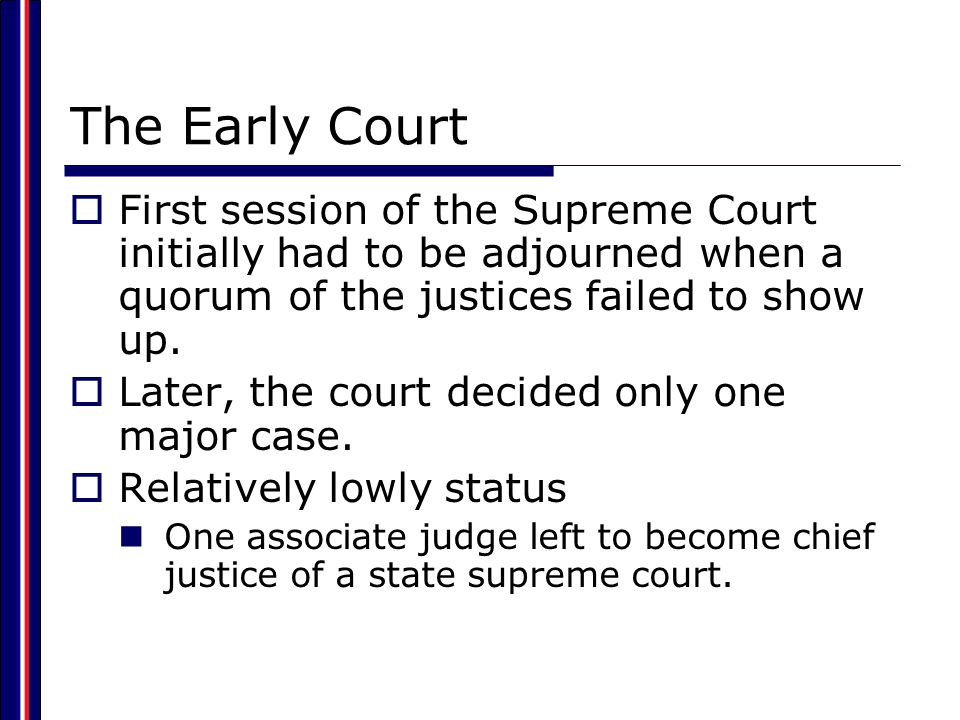 The Early Court

First session of the Supreme Court initially had to be adjourned when a quorum of the justices failed to show up.

Later, the court decided only one major case.

Relatively lowly status

One associate judge left to become chief justice of a state supreme court.